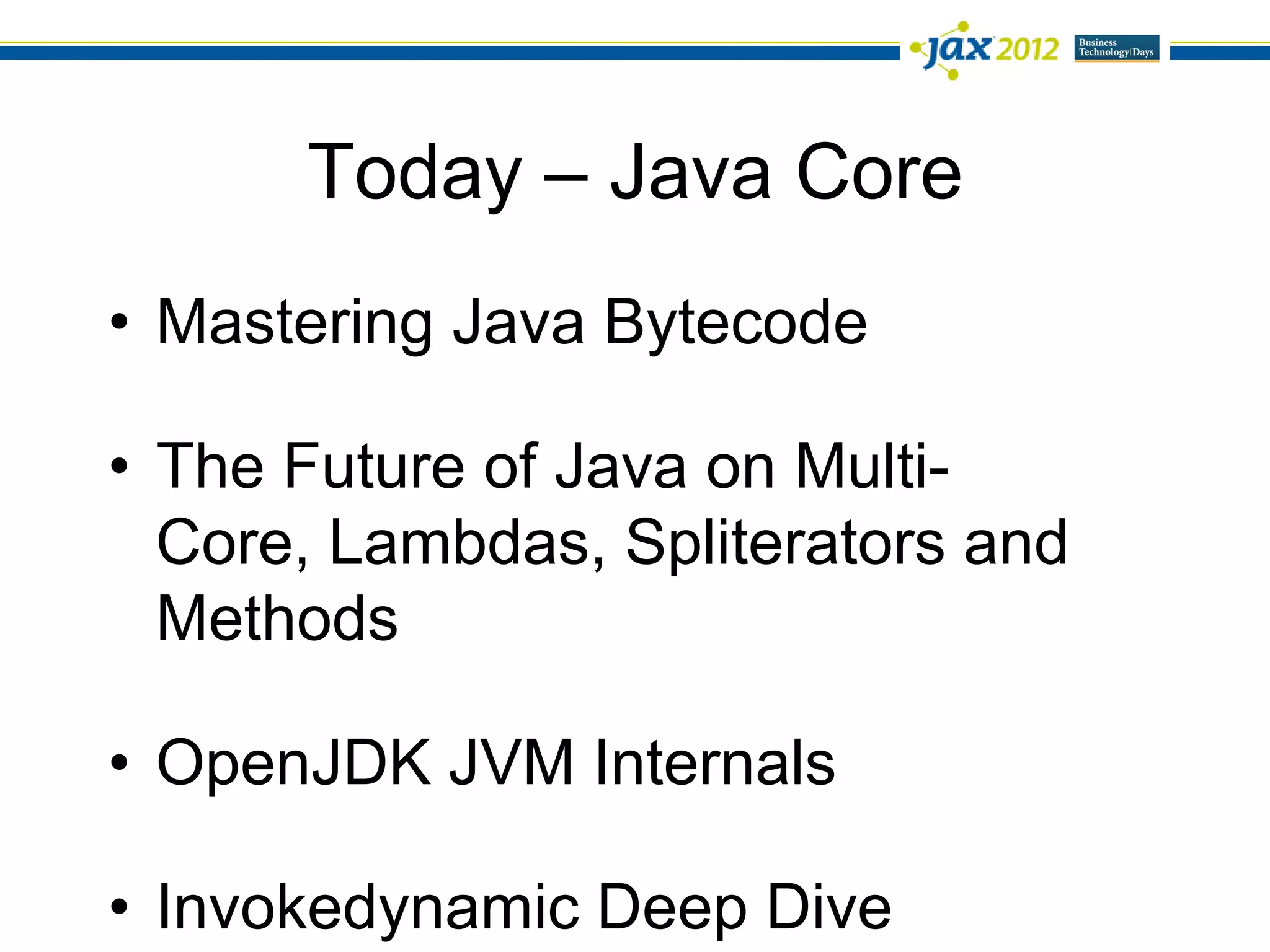 jax 2012 Business Technology Days

Today – Java Core

• Mastering Java Bytecode

• The Future of Java on Multi-Core, Lambdas, Spliterators and Methods

• OpenJDK JVM Internals

• Invokedynamic Deep Dive